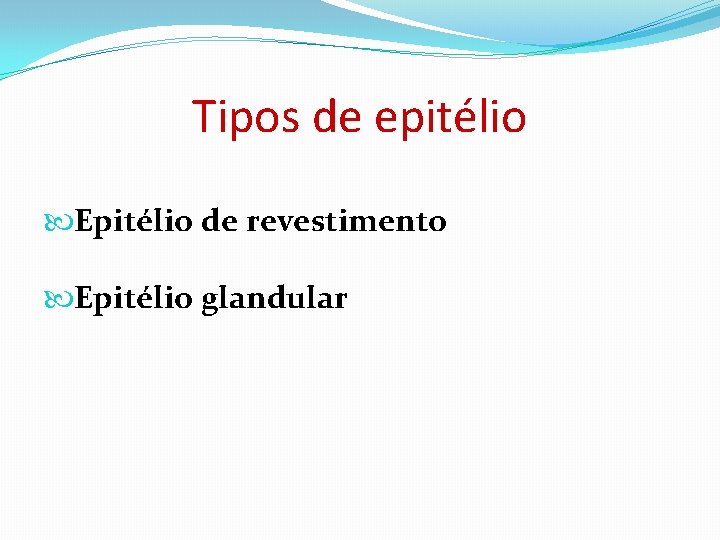 Tipos de epitélio

Epitélio de revestimento

Epitélio glandular